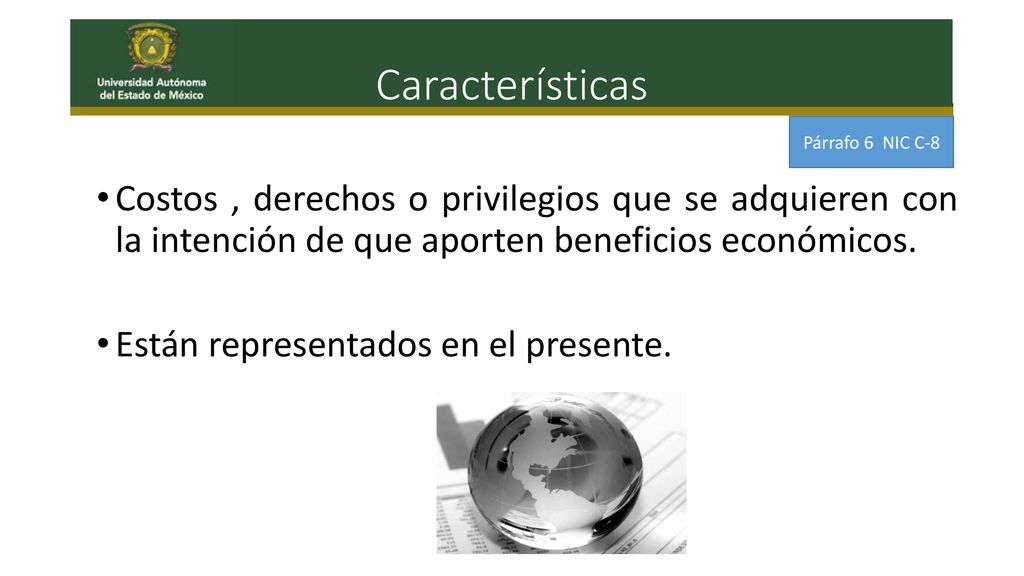 Universidad Autónoma del Estado de México

Características

Párrafo 6 NIC C-8

• Costos , derechos o privilegios que se adquieren con la intención de que aporten beneficios económicos.

• Están representados en el presente.